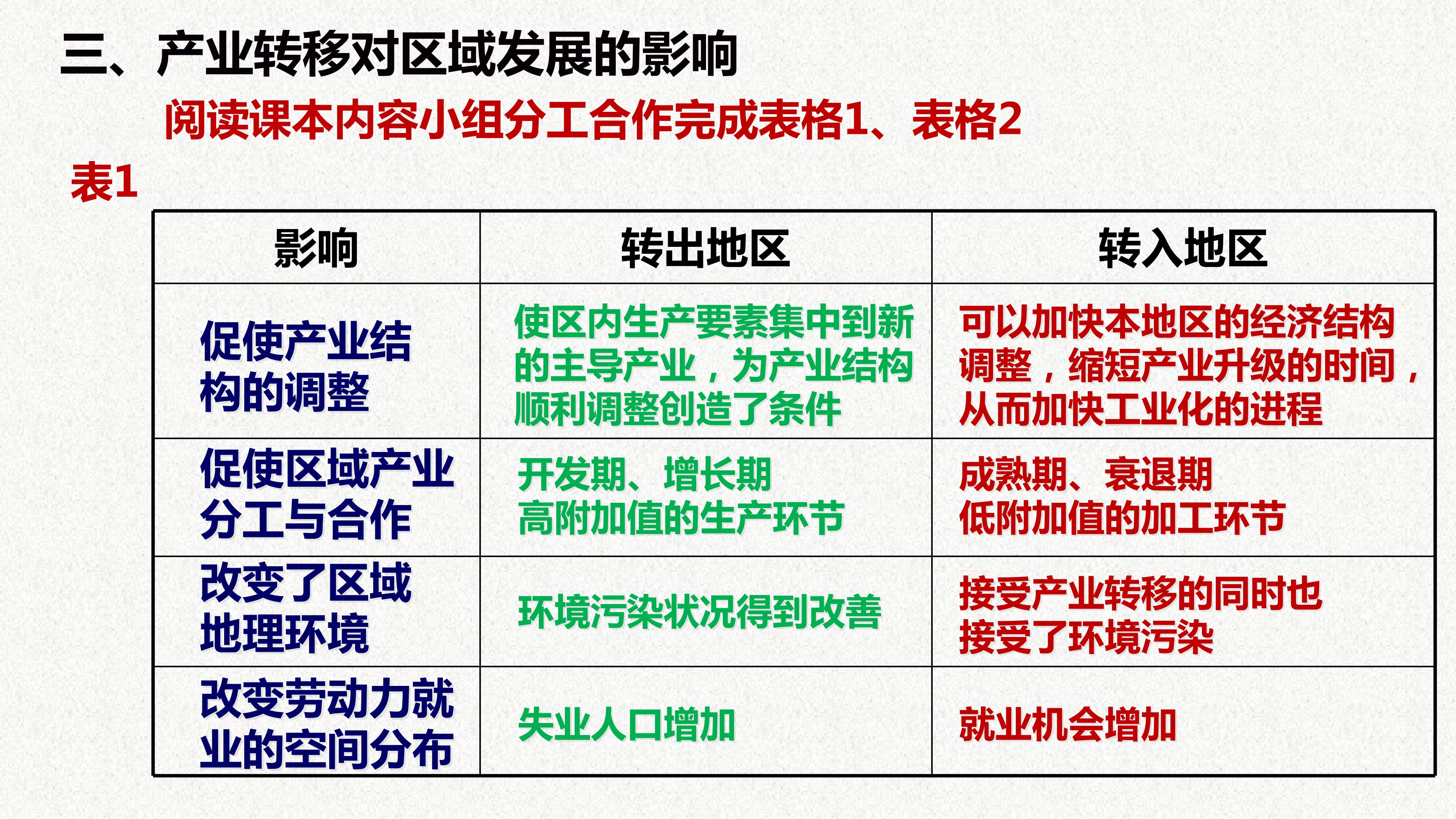 三、产业转移对区域发展的影响

阅读课本内容小组分工合作完成表格1、表格2

表1

| 影响 | 转出地区 | 转入地区 |
|---|---|---|
| 促使产业结构的调整 | 使区内生产要素集中到新的主导产业，为产业结构顺利调整创造了条件 | 可以加快本地区的经济结构调整，缩短产业升级的时间，从而加快工业化的进程 |
| 促使区域产业分工与合作 | 开发期、增长期 高附加值的生产环节 | 成熟期、衰退期 低附加值的加工环节 |
| 改变了区域地理环境 | 环境污染状况得到改善 | 接受产业转移的同时也接受了环境污染 |
| 改变劳动力就业的空间分布 | 失业人口增加 | 就业机会增加 |